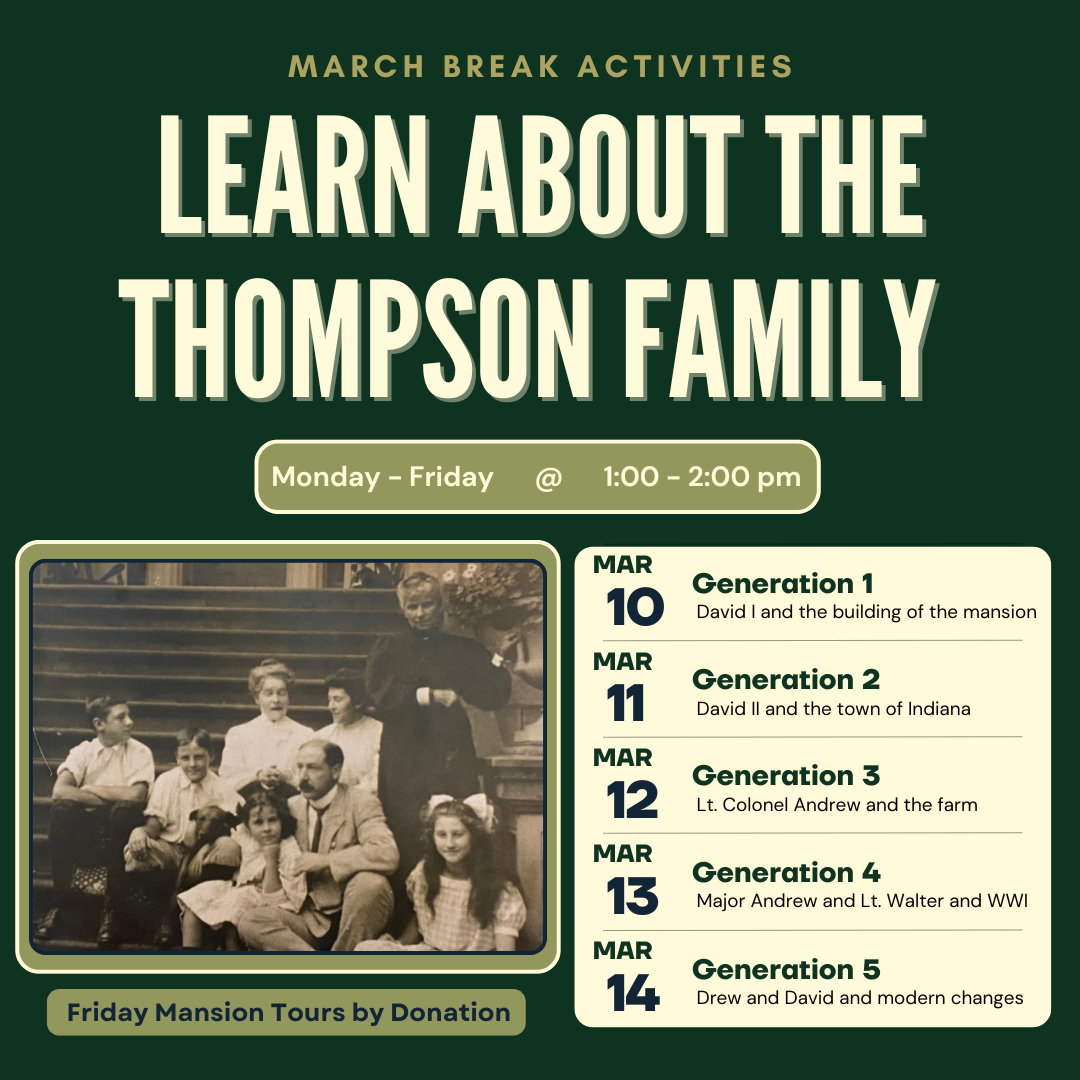 MARCH BREAK ACTIVITIES

LEARN ABOUT THE THOMPSON FAMILY

Monday - Friday @ 1:00 - 2:00 pm

Friday Mansion Tours by Donation

MAR 10 Generation 1
David I and the building of the mansion

MAR 11 Generation 2
David II and the town of Indiana

MAR 12 Generation 3
Lt. Colonel Andrew and the farm

MAR 13 Generation 4
Major Andrew and Lt. Walter and WWI

MAR 14 Generation 5
Drew and David and modern changes